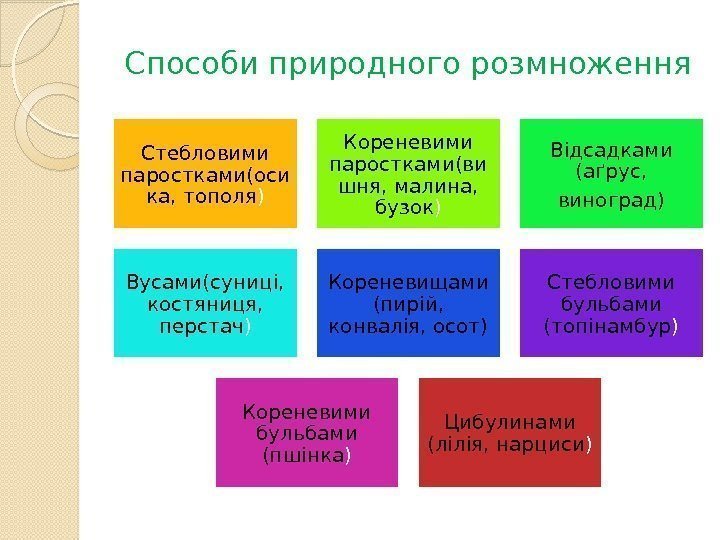 Способи природного розмноження

Стебловими паростками(осика, тополя)

Кореневими паростками(вишня, малина, бузок)

Відсадками (аґрус, виноград)

Вусами(суниці, костяниця, перстач)

Кореневищами (пирій, конвалія, осот)

Стебловими бульбами (топінамбур)

Кореневими бульбами (пшінка)

Цибулинами (лілія, нарциси)